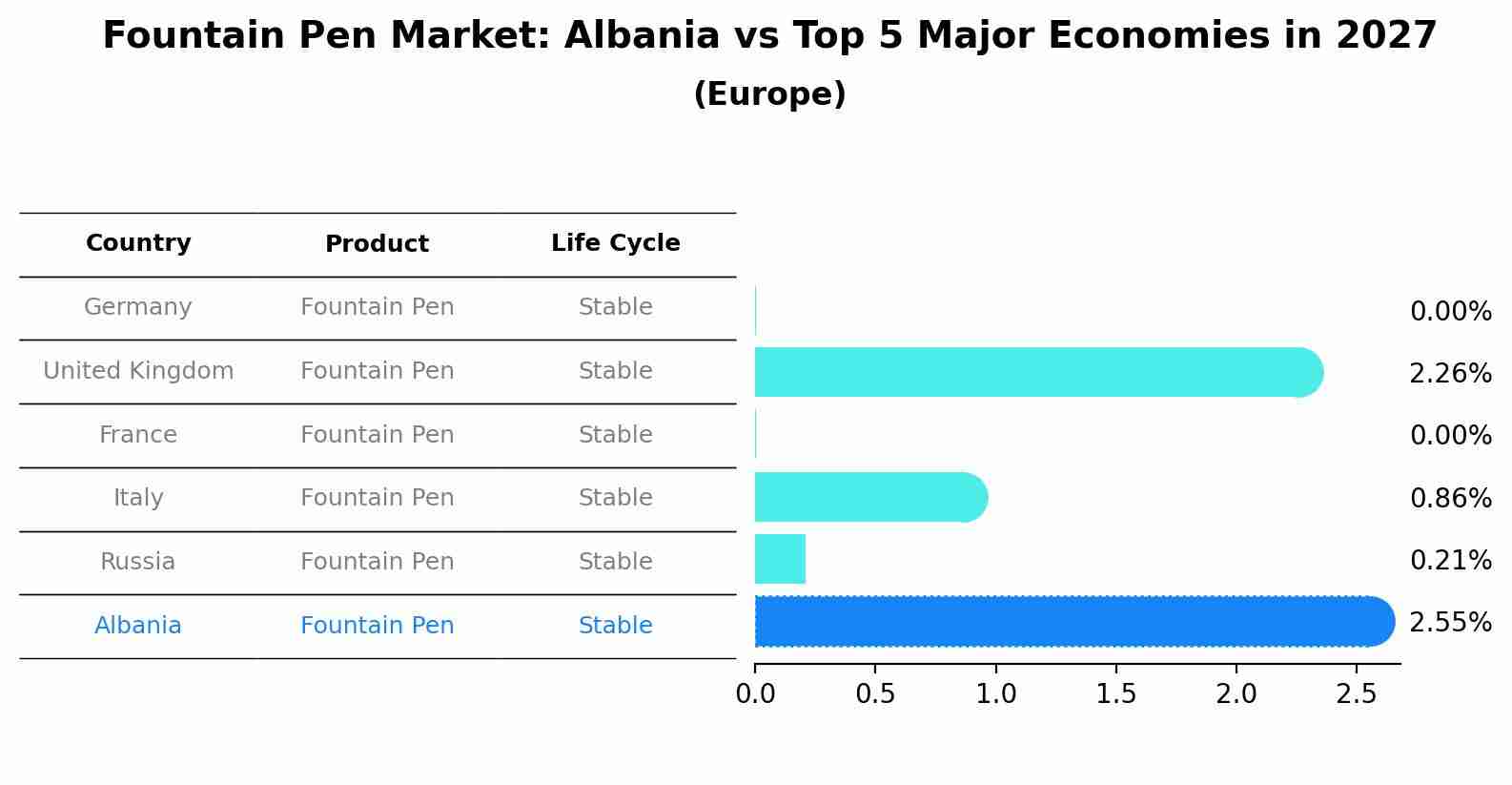 Fountain Pen Market: Albania vs Top 5 Major Economies in 2027
(Europe)

| Country | Product | Life Cycle |
|---|---|---|
| Germany | Fountain Pen | Stable |
| United Kingdom | Fountain Pen | Stable |
| France | Fountain Pen | Stable |
| Italy | Fountain Pen | Stable |
| Russia | Fountain Pen | Stable |
| Albania | Fountain Pen | Stable |

0.00%
2.26%
0.00%
0.86%
0.21%
2.55%

0.0 0.5 1.0 1.5 2.0 2.5